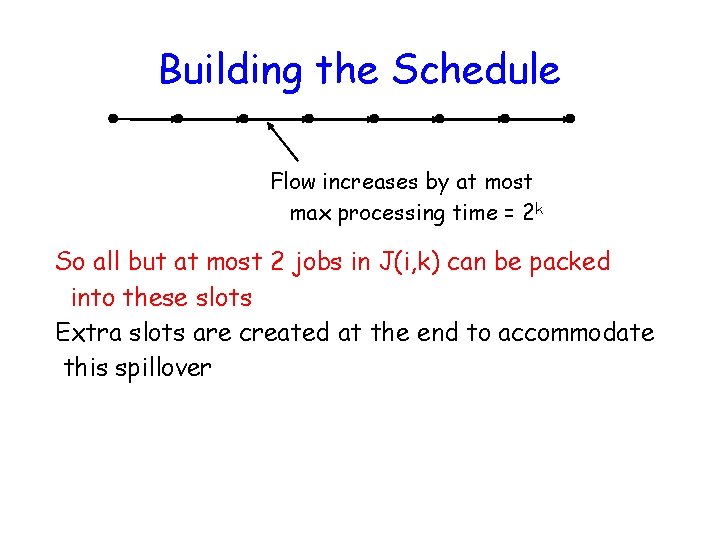 Building the Schedule

Flow increases by at most max processing time = $2^k$

So all but at most 2 jobs in J(i,k) can be packed into these slots

Extra slots are created at the end to accommodate this spillover